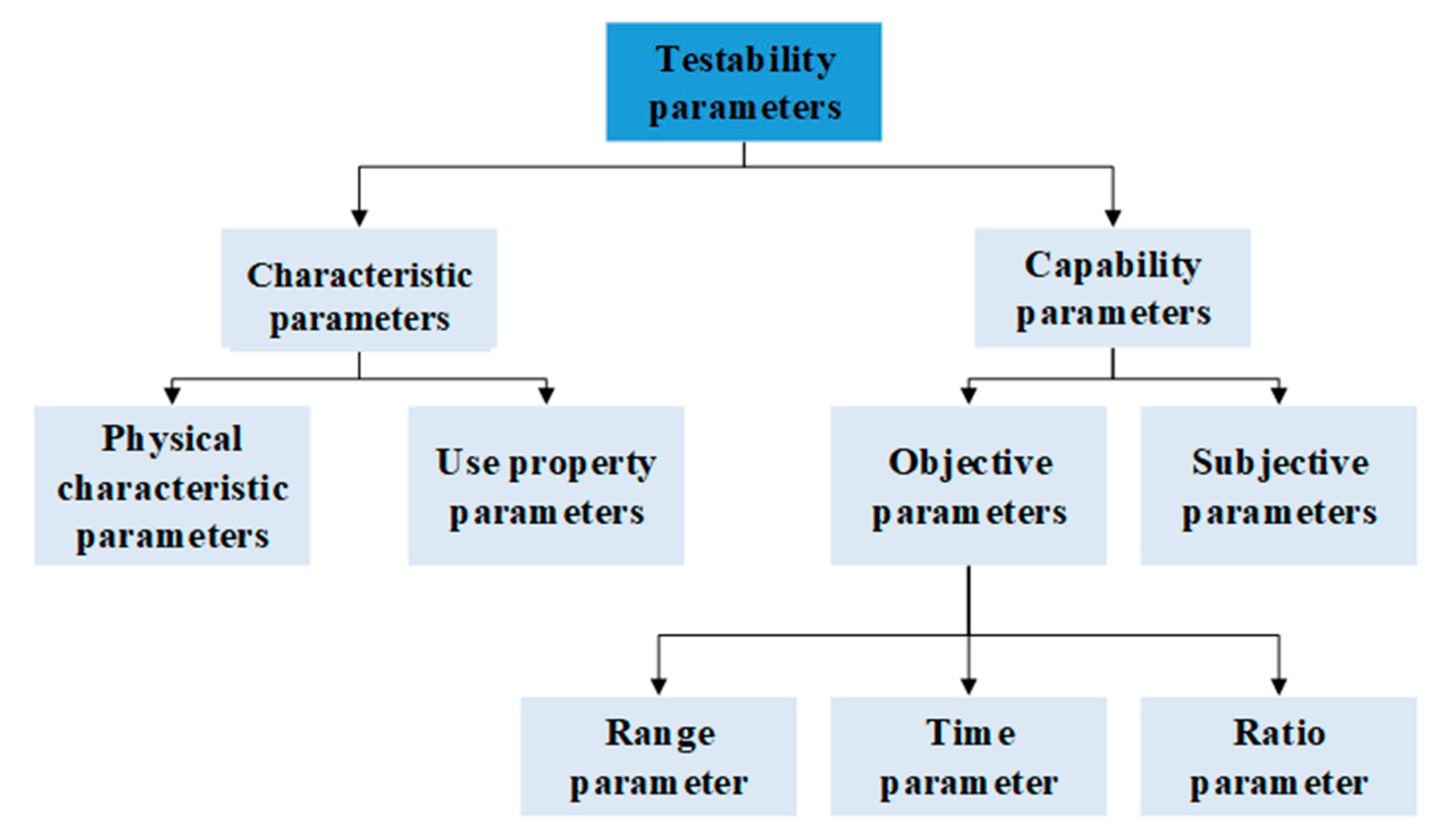 Testability parameters

Characteristic parameters

Capability parameters

Physical characteristic parameters

Use property parameters

Objective parameters

Subjective parameters

Range parameter

Time parameter

Ratio parameter